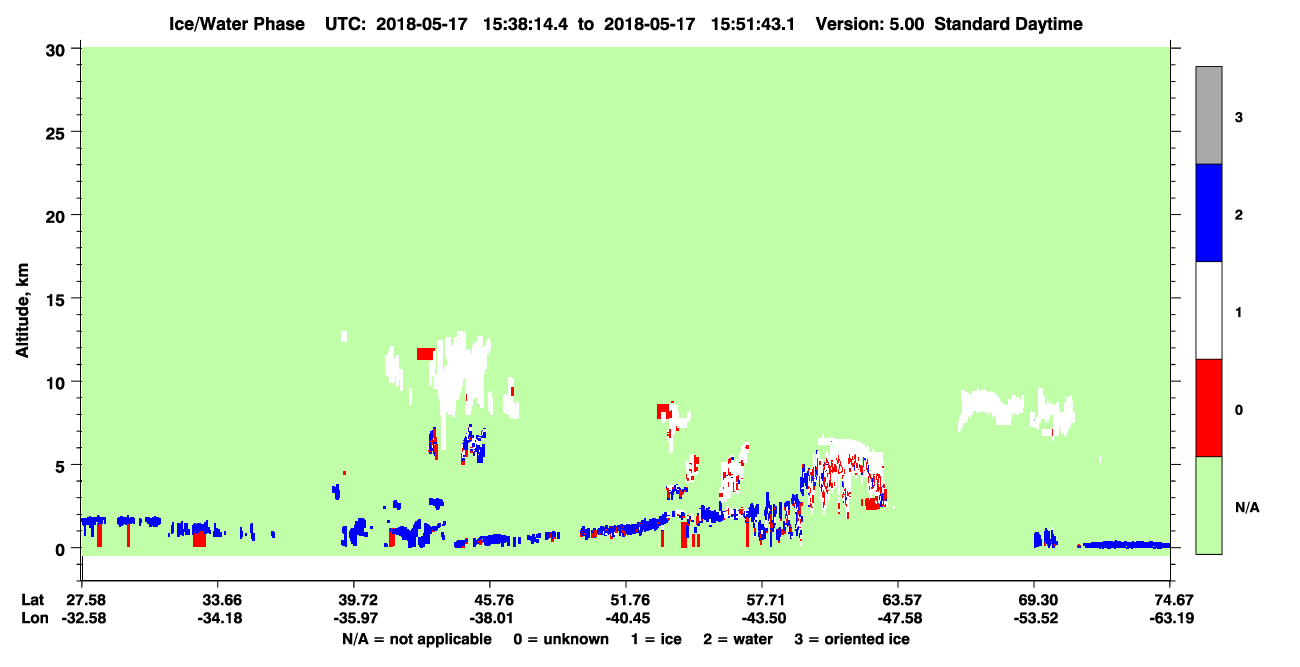 Ice/Water Phase UTC: 2018-05-17 15:38:14.4 to 2018-05-17 15:51:43.1 Version: 5.00 Standard Daytime

Altitude, km

30
25
20
15
10
5
0

3
2
1
0
N/A

Lat 27.58 33.66 39.72 45.76 51.76 57.71 63.57 69.30 74.67
Lon -32.58 -34.18 -35.97 -38.01 -40.45 -43.50 -47.58 -53.52 -63.19

N/A = not applicable 0 = unknown 1 = ice 2 = water 3 = oriented ice